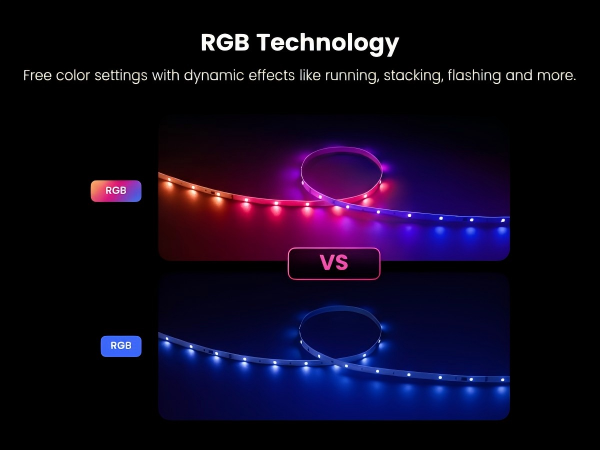 RGB Technology

Free color settings with dynamic effects like running, stacking, flashing and more.

RGB

VS

RGB